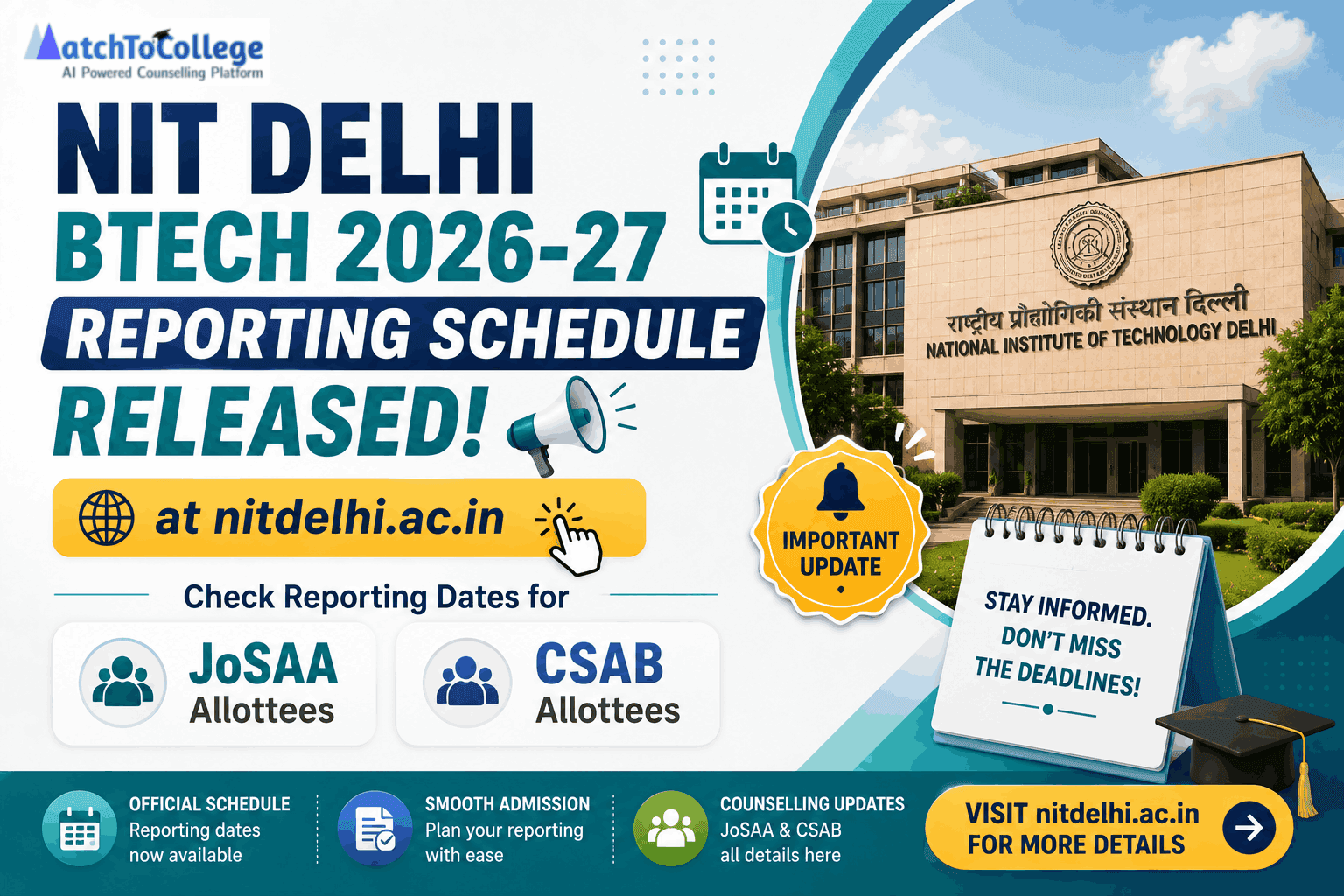 MatchToCollege
AI Powered Counselling Platform

NIT DELHI
BTECH 2026-27
REPORTING SCHEDULE
RELEASED!

at nitdelhi.ac.in

Check Reporting Dates for

JoSAA Allottees

CSAB Allottees

राष्ट्रीय प्रौद्योगिकी संस्थान दिल्ली
NATIONAL INSTITUTE OF TECHNOLOGY DELHI

IMPORTANT UPDATE

STAY INFORMED. DON'T MISS THE DEADLINES!

OFFICIAL SCHEDULE
Reporting dates now available

SMOOTH ADMISSION
Plan your reporting with ease

COUNSELLING UPDATES
JoSAA & CSAB all details here

VISIT nitdelhi.ac.in FOR MORE DETAILS